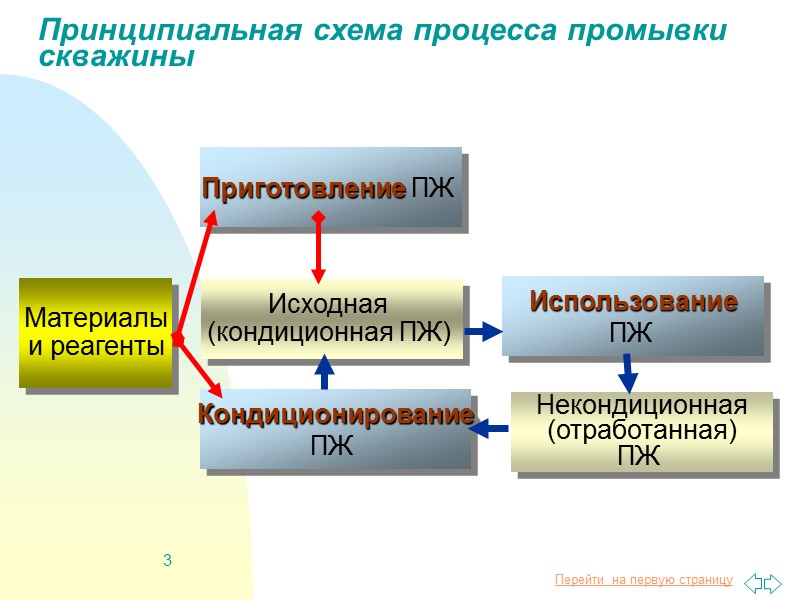 Принципиальная схема процесса промывки скважины

Приготовление ПЖ

Материалы и реагенты

Исходная (кондиционная ПЖ)

Использование ПЖ

Кондиционирование ПЖ

Некондиционная (отработанная) ПЖ

3

Перейти на первую страницу